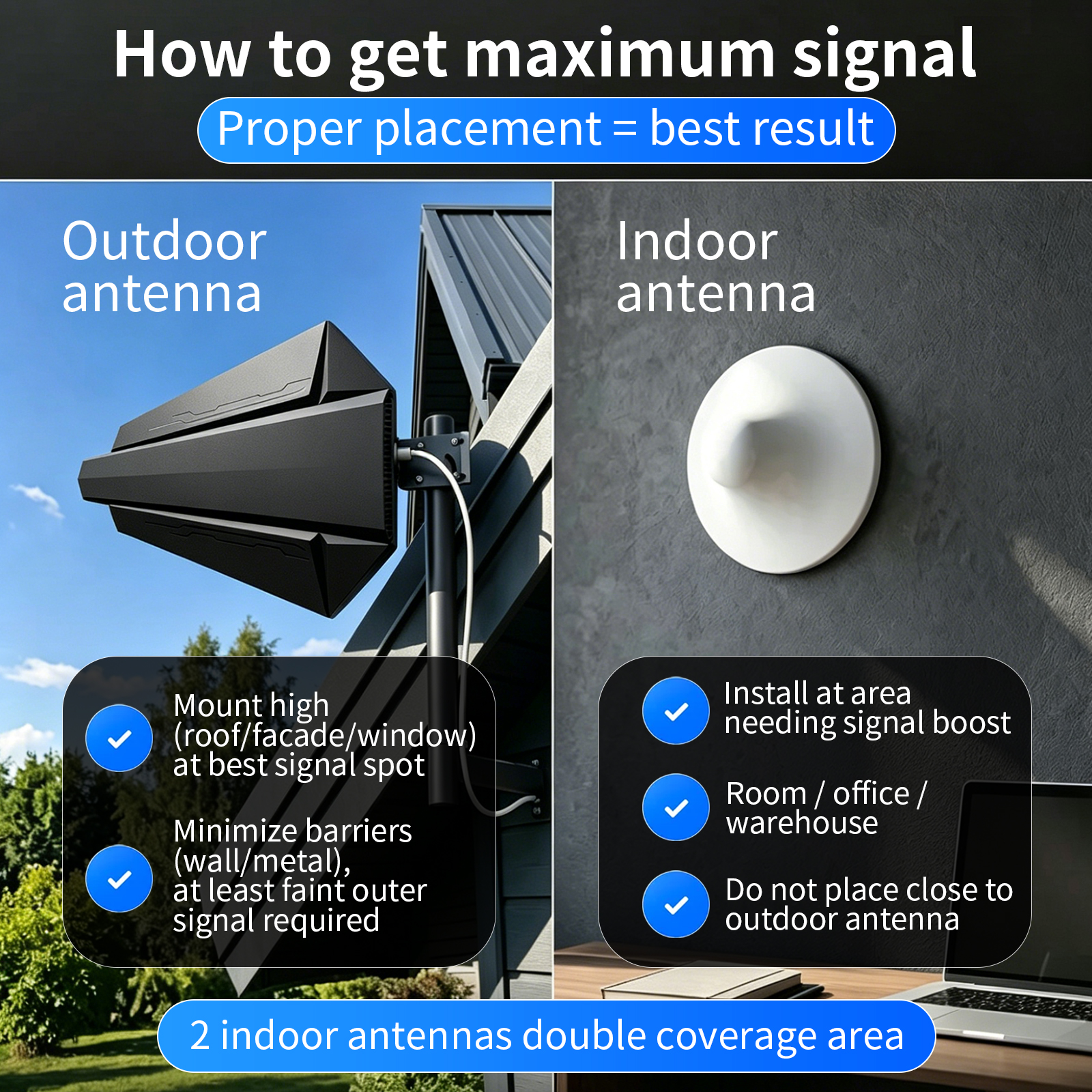 How to get maximum signal
Proper placement = best result

Outdoor antenna

Mount high (roof/facade/window) at best signal spot

Minimize barriers (wall/metal), at least faint outer signal required

Indoor antenna

Install at area needing signal boost

Room / office / warehouse

Do not place close to outdoor antenna

2 indoor antennas double coverage area